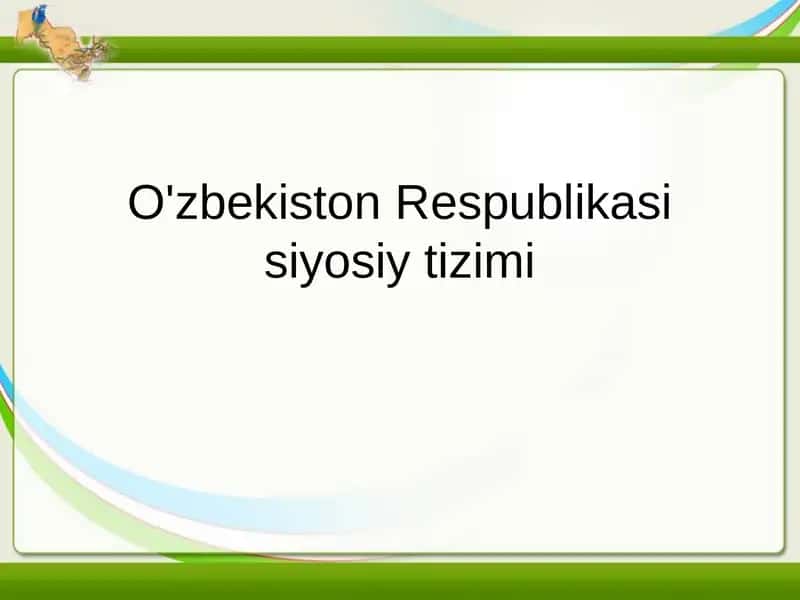 O'zbekiston Respublikasi siyosiy tizimi